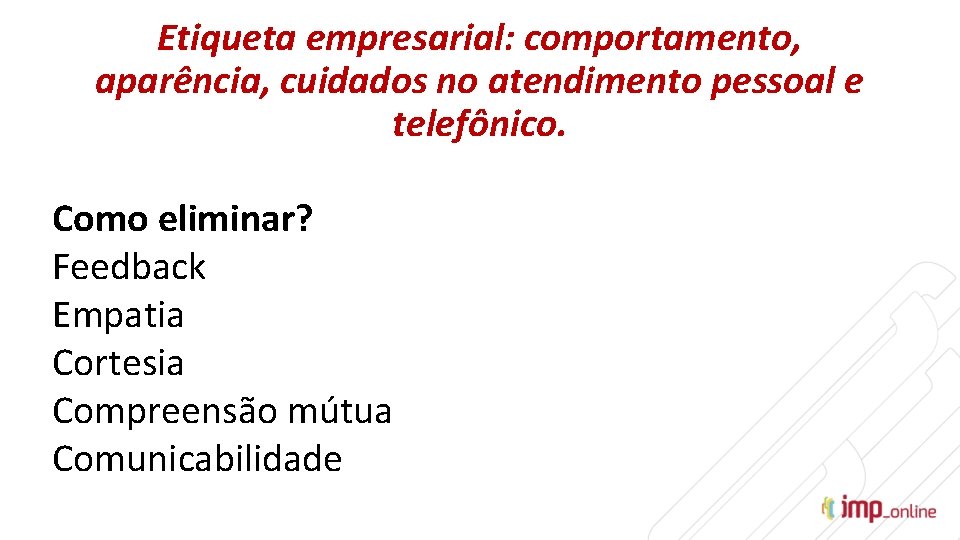 Etiqueta empresarial: comportamento, aparência, cuidados no atendimento pessoal e telefônico.

Como eliminar?
Feedback
Empatia
Cortesia
Compreensão mútua
Comunicabilidade

imp_online